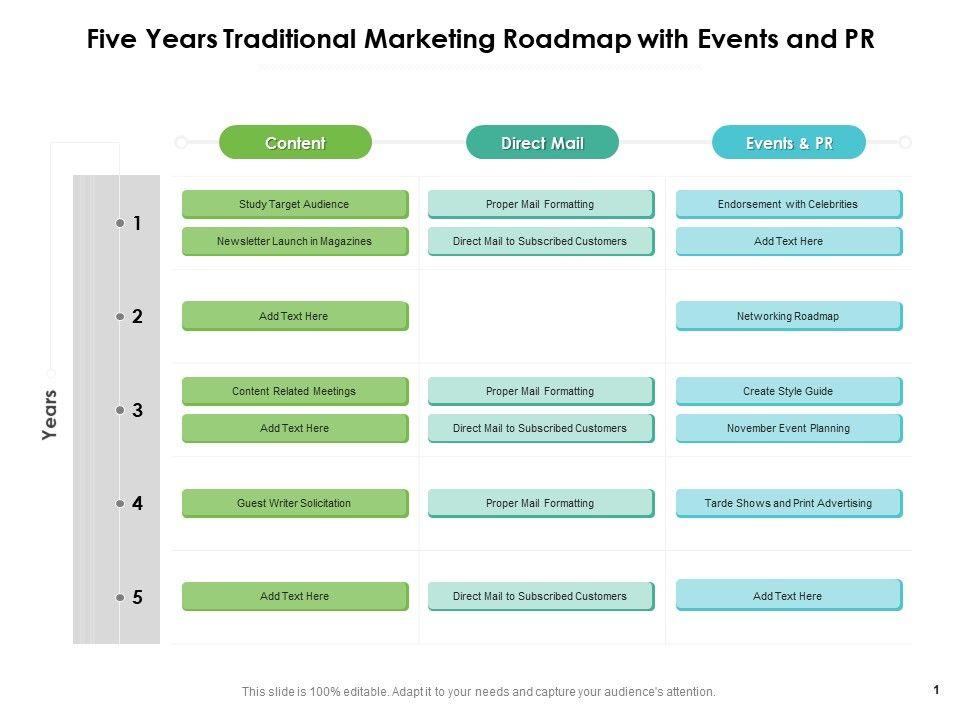 Five Years Traditional Marketing Roadmap with Events and PR

| Years | Content | Direct Mail | Events & PR |
|---|---|---|---|
| 1 | Study Target Audience<br>Newsletter Launch in Magazines | Proper Mail Formatting<br>Direct Mail to Subscribed Customers | Endorsement with Celebrities<br>Add Text Here |
| 2 | Add Text Here | | Networking Roadmap |
| 3 | Content Related Meetings<br>Add Text Here | Proper Mail Formatting<br>Direct Mail to Subscribed Customers | Create Style Guide<br>November Event Planning |
| 4 | Guest Writer Solicitation | Proper Mail Formatting | Tarde Shows and Print Advertising |
| 5 | Add Text Here | Direct Mail to Subscribed Customers | Add Text Here |

This slide is 100% editable. Adapt it to your needs and capture your audience's attention.

1